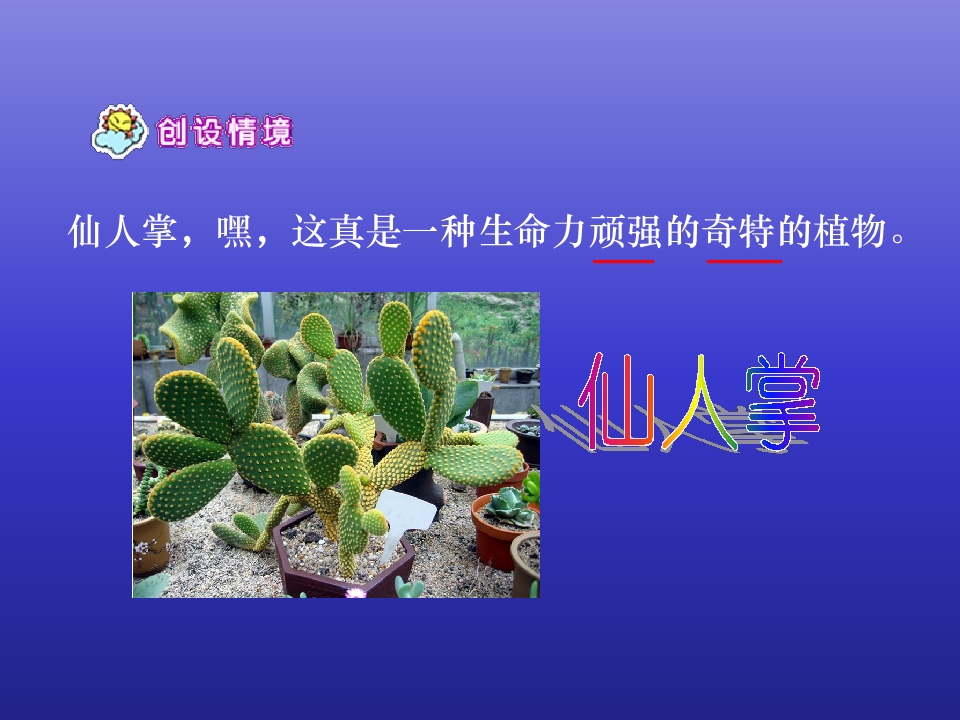 创设情境

仙人掌，嘿，这真是一种生命力顽强的奇特的植物。

仙人掌